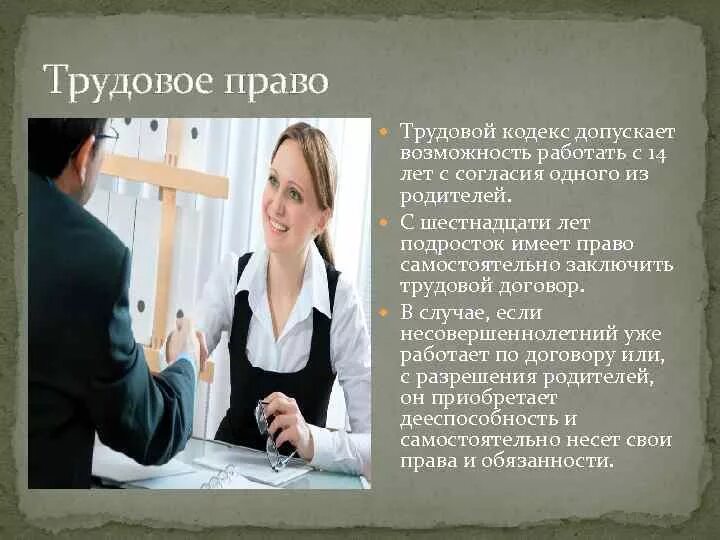 Трудовое право

Трудовой кодекс допускает возможность работать с 14 лет с согласия одного из родителей.

С шестнадцати лет подросток имеет право самостоятельно заключить трудовой договор.

В случае, если несовершеннолетний уже работает по договору или, с разрешения родителей, он приобретает дееспособность и самостоятельно несет свои права и обязанности.